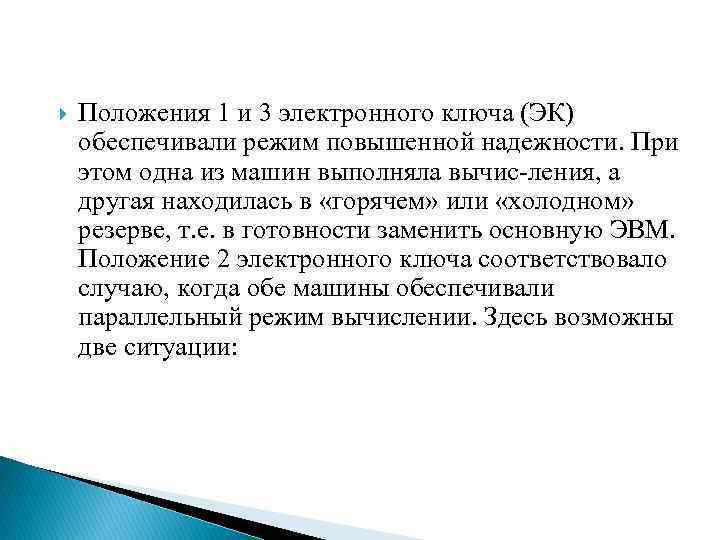 Положения 1 и 3 электронного ключа (ЭК) обеспечивали режим повышенной надежности. При этом одна из машин выполняла вычис-ления, а другая находилась в «горячем» или «холодном» резерве, т.е. в готовности заменить основную ЭВМ. Положение 2 электронного ключа соответствовало случаю, когда обе машины обеспечивали параллельный режим вычислении. Здесь возможны две ситуации: